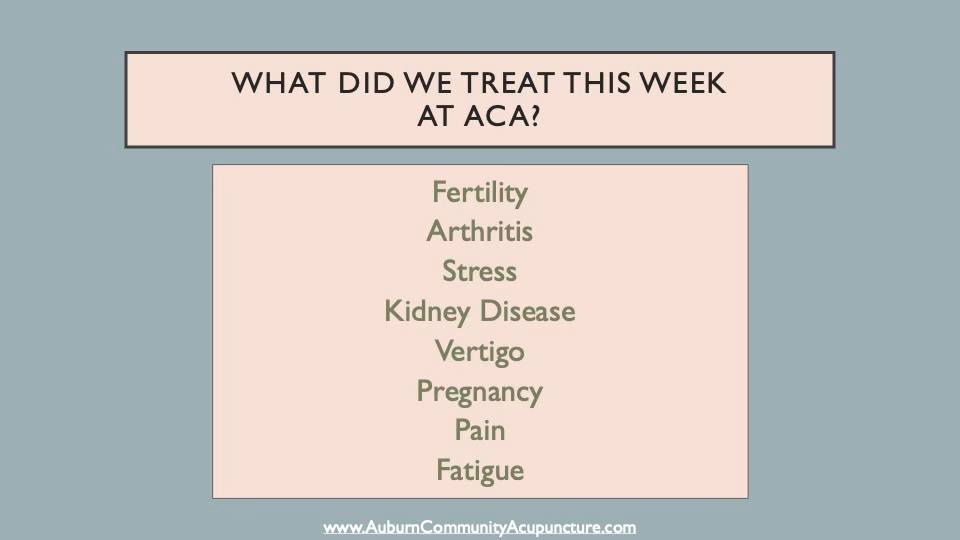 WHAT DID WE TREAT THIS WEEK AT ACA?

Fertility
Arthritis
Stress
Kidney Disease
Vertigo
Pregnancy
Pain
Fatigue

www.AuburnCommunityAcupuncture.com